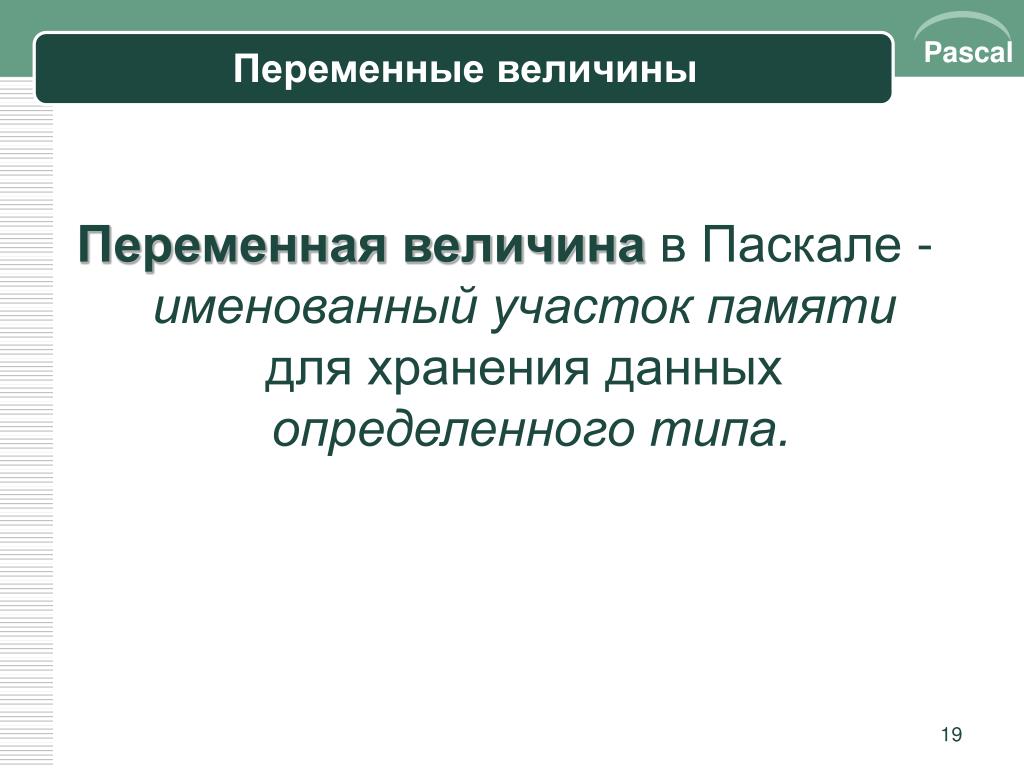 Переменные величины

Pascal

Переменная величина в Паскале - именованный участок памяти для хранения данных определенного типа.

19